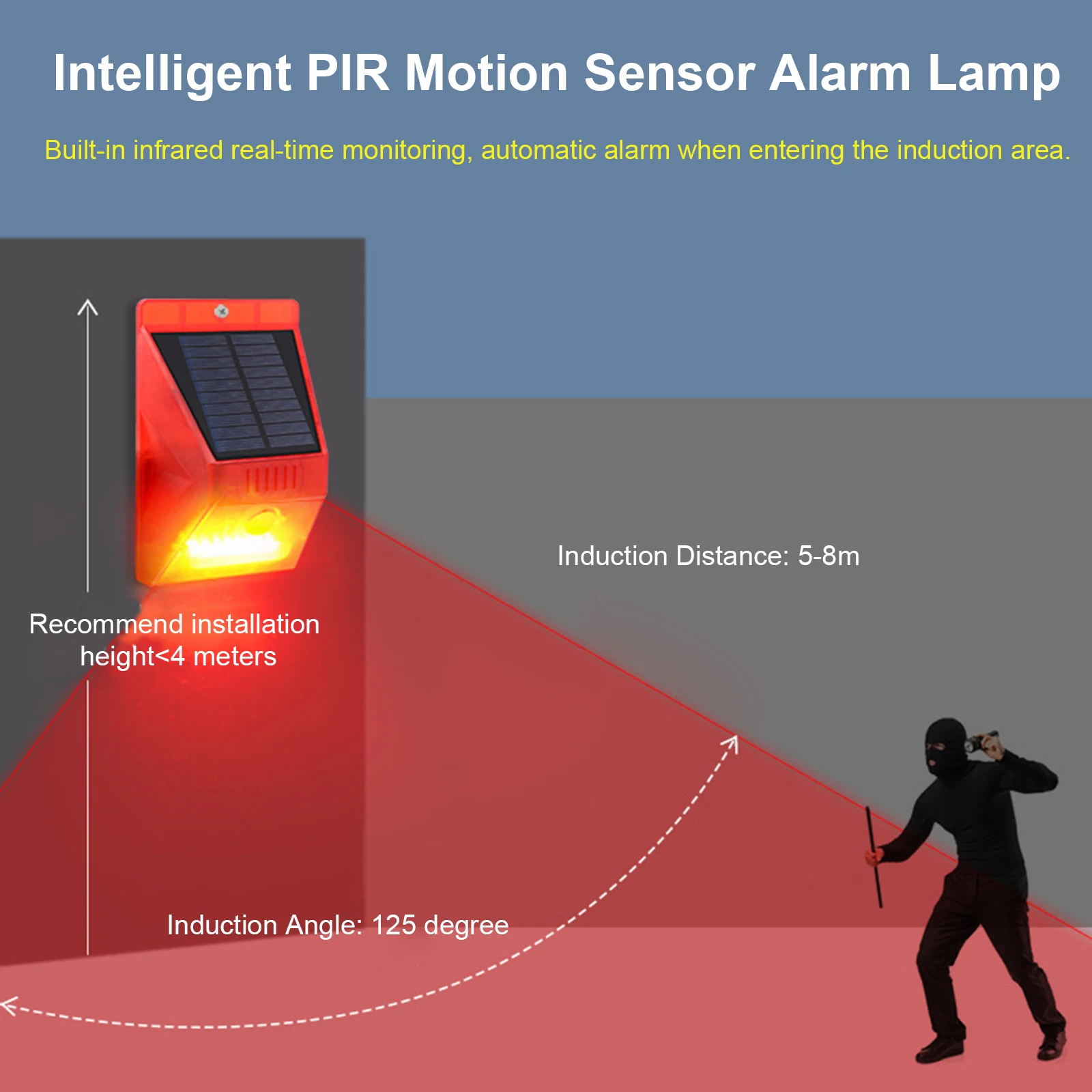 Intelligent PIR Motion Sensor Alarm Lamp

Built-in infrared real-time monitoring, automatic alarm when entering the induction area.

Induction Distance: 5-8m

Recommend installation height<4 meters

Induction Angle: 125 degree